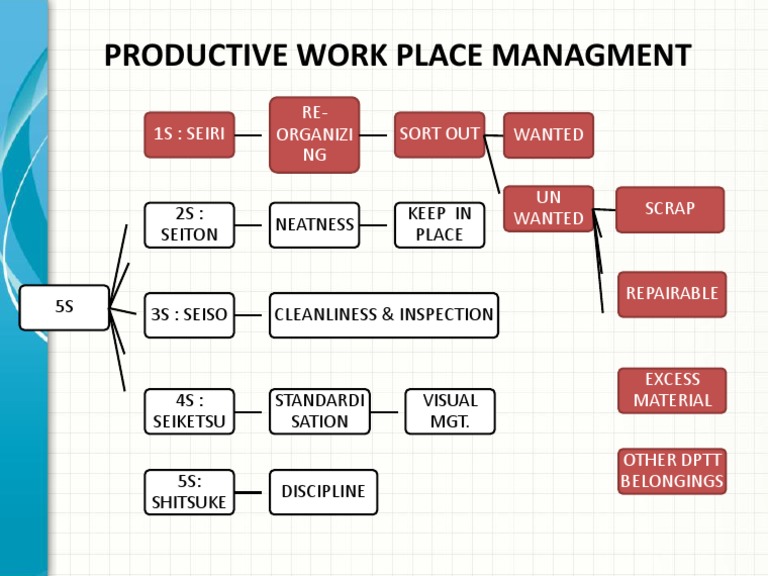 PRODUCTIVE WORK PLACE MANAGMENT

5S

1S : SEIRI
RE-ORGANIZING
SORT OUT
WANTED
UN WANTED
SCRAP
REPAIRABLE
EXCESS MATERIAL
OTHER DPTT BELONGINGS

2S : SEITON
NEATNESS
KEEP IN PLACE

3S : SEISO
CLEANLINESS & INSPECTION

4S : SEIKETSU
STANDARDISATION
VISUAL MGT.

5S: SHITSUKE
DISCIPLINE